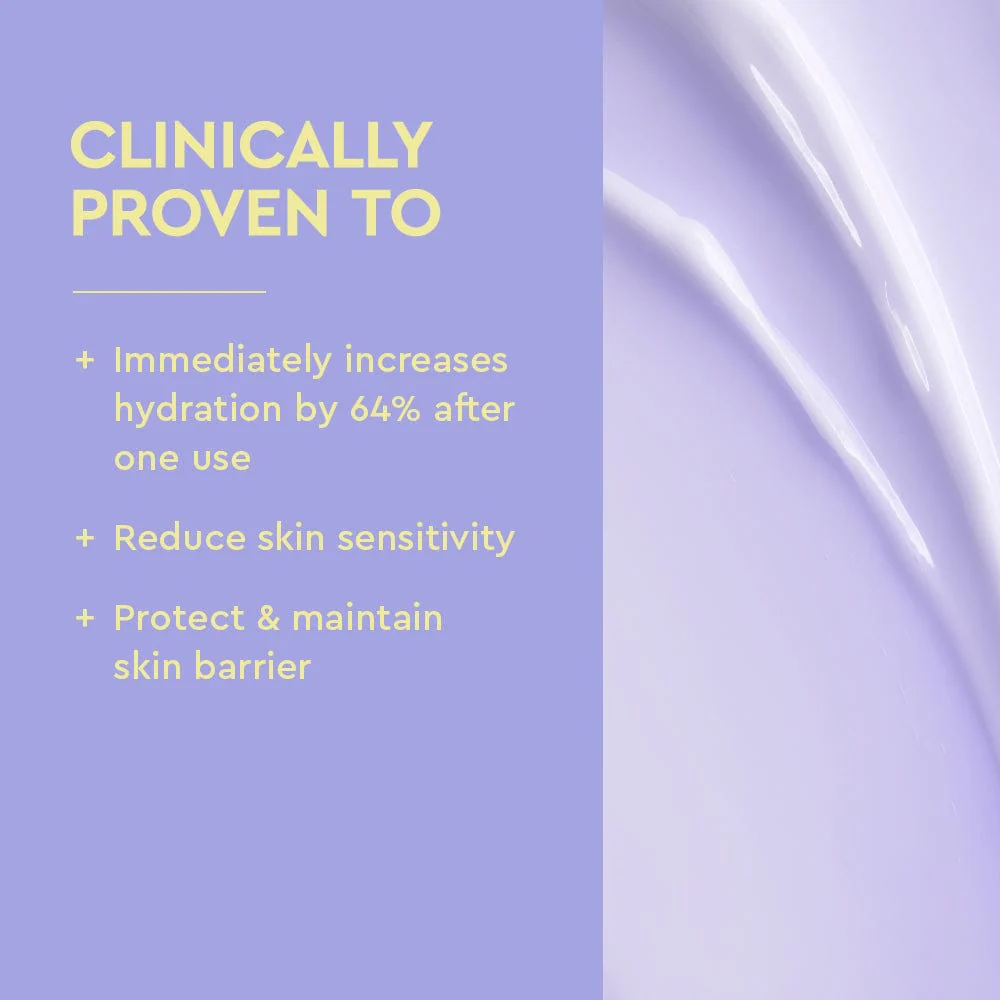 CLINICALLY PROVEN TO

+ Immediately increases hydration by 64% after one use

+ Reduce skin sensitivity

+ Protect & maintain skin barrier